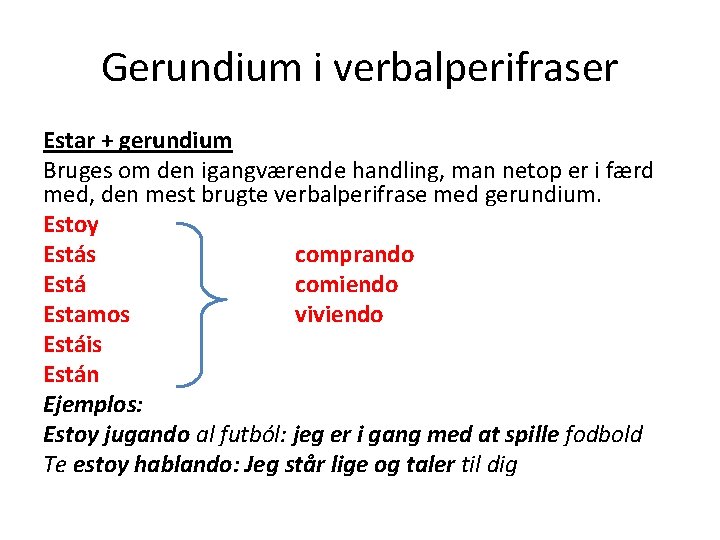 Gerundium i verbalperifraser

Estar + gerundium
Bruges om den igangværende handling, man netop er i færd med, den mest brugte verbalperifrase med gerundium.

Estoy
Estás
Está
Estamos
Estáis
Están

comprando
comiendo
viviendo

Ejemplos:
Estoy jugando al futból: jeg er i gang med at spille fodbold
Te estoy hablando: Jeg står lige og taler til dig